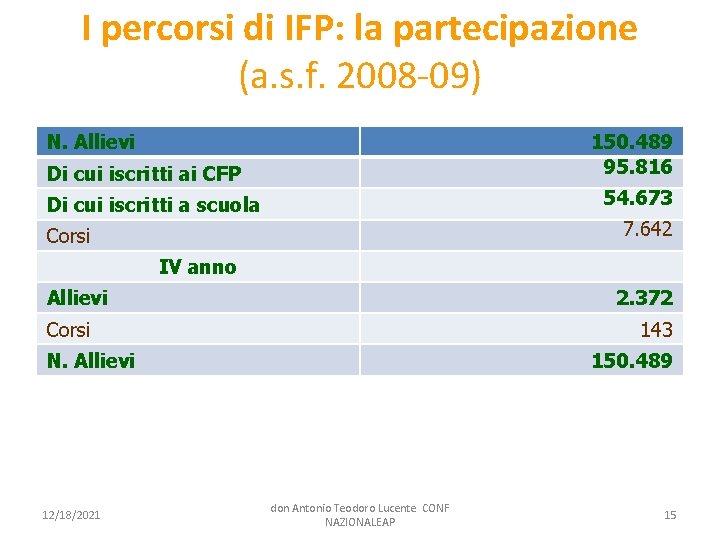 I percorsi di IFP: la partecipazione
(a.s.f. 2008-09)

| N. Allievi | 150.489 |
|---|---|
| Di cui iscritti ai CFP | 95.816 |
| Di cui iscritti a scuola | 54.673 |
| Corsi | 7.642 |
| IV anno | |
| Allievi | 2.372 |
| Corsi | 143 |
| N. Allievi | 150.489 |

12/18/2021

don Antonio Teodoro Lucente CONF NAZIONALEAP

15